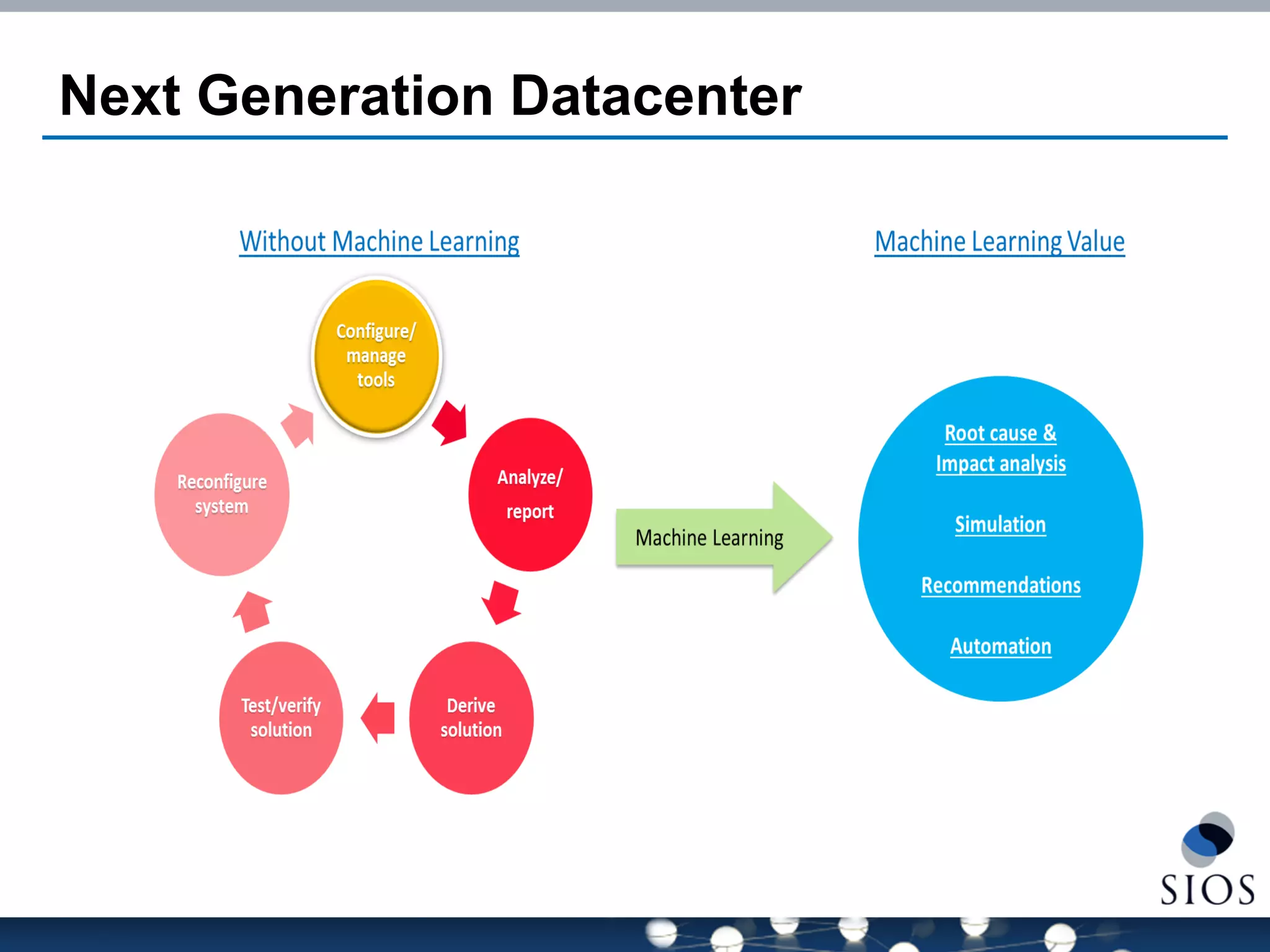 Next Generation Datacenter

Without Machine Learning

Configure/ manage tools

Analyze/ report

Derive solution

Test/verify solution

Reconfigure system

Machine Learning

Machine Learning Value

Root cause & Impact analysis

Simulation

Recommendations

Automation

SIOS